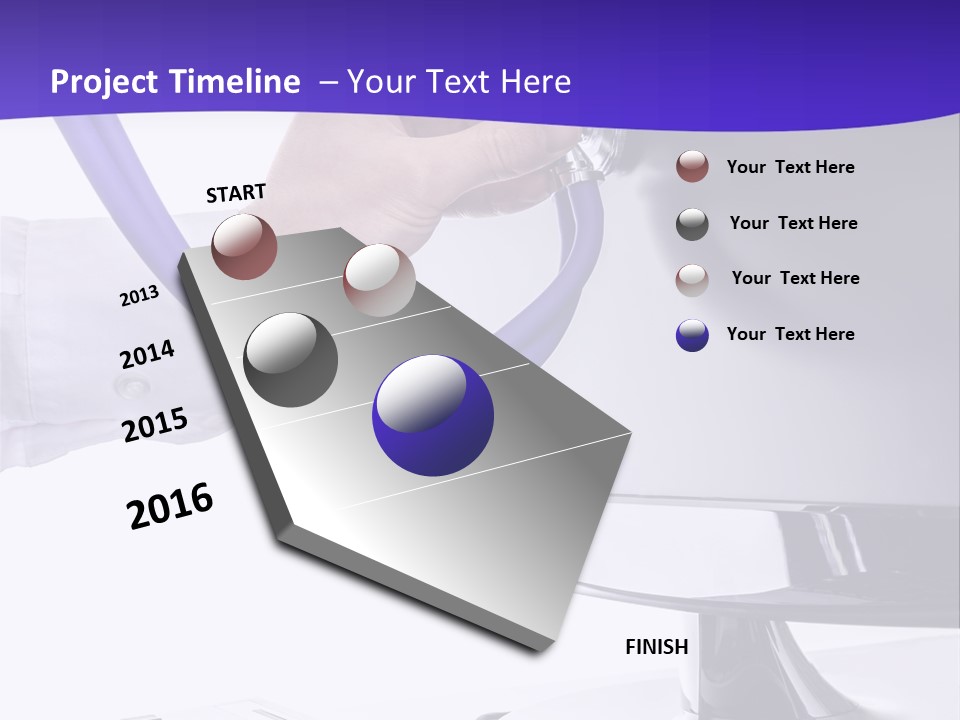 Project Timeline – Your Text Here

START

2013

2014

2015

2016

FINISH

Your Text Here

Your Text Here

Your Text Here

Your Text Here